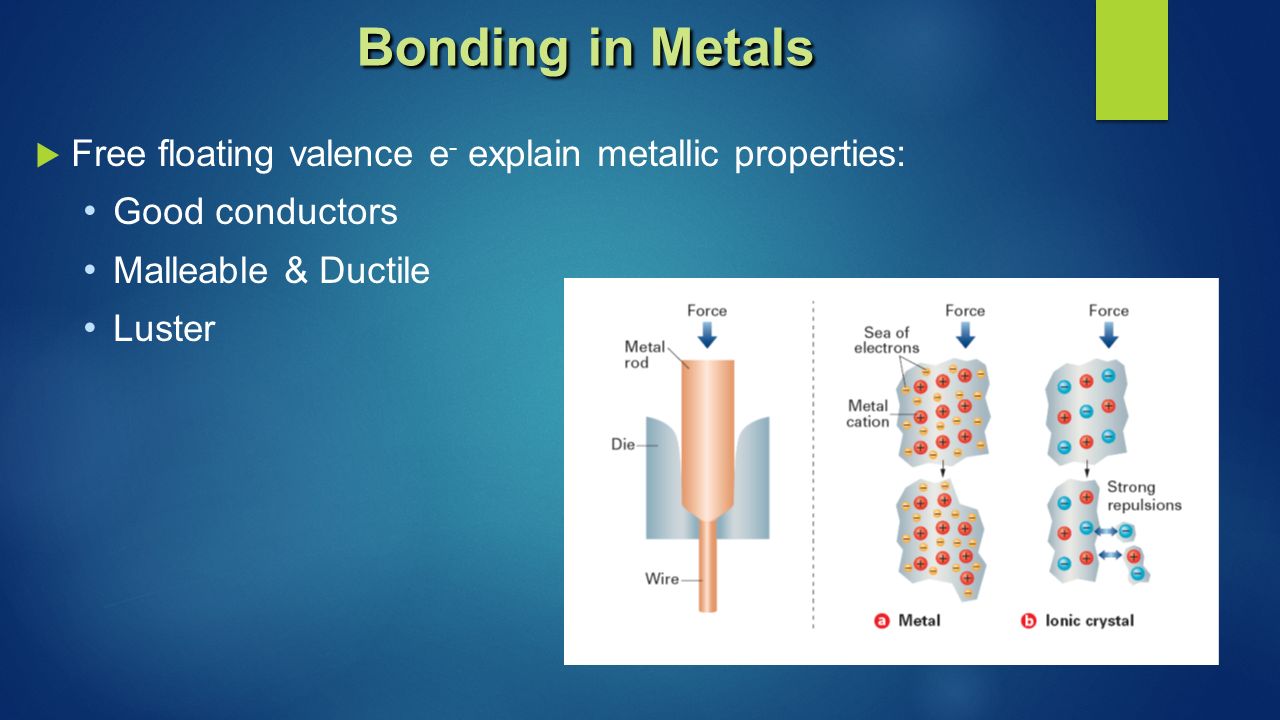 Bonding in Metals

Free floating valence $e^-$ explain metallic properties:

• Good conductors

• Malleable & Ductile

• Luster

Force

Metal rod

Die

Wire

Force

Sea of electrons

Metal cation

Force

Strong repulsions

a Metal

b Ionic crystal